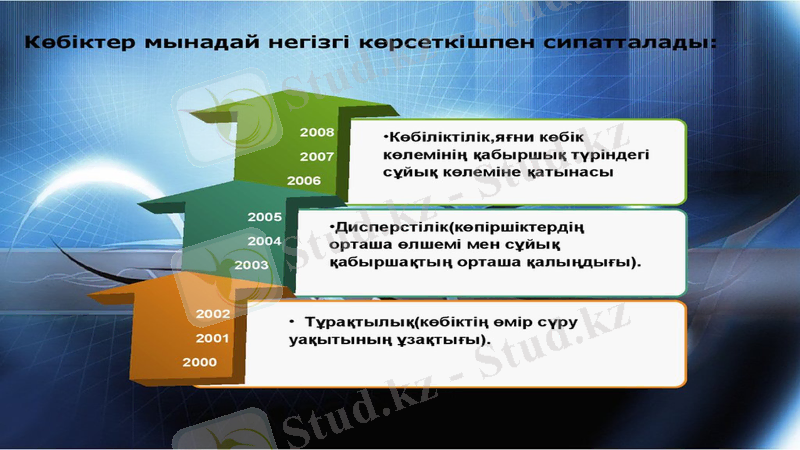 Көбіктер мынадай негізгі көрсеткішпен сипатталады:

2008
2007
2006

•Көбіліктілік,яғни көбік көлемінің қабыршық түріндегі сұйық көлеміне қатынасы

2005
2004
2003

•Дисперстілік(көпіршіктердің орташа өлшемі мен сұйық қабыршақтың орташа қалыңдығы).

2002
2001
2000

• Тұрақтылық(көбіктің өмір сүру уақытының ұзақтығы).

Stud.kz - Stud.kz